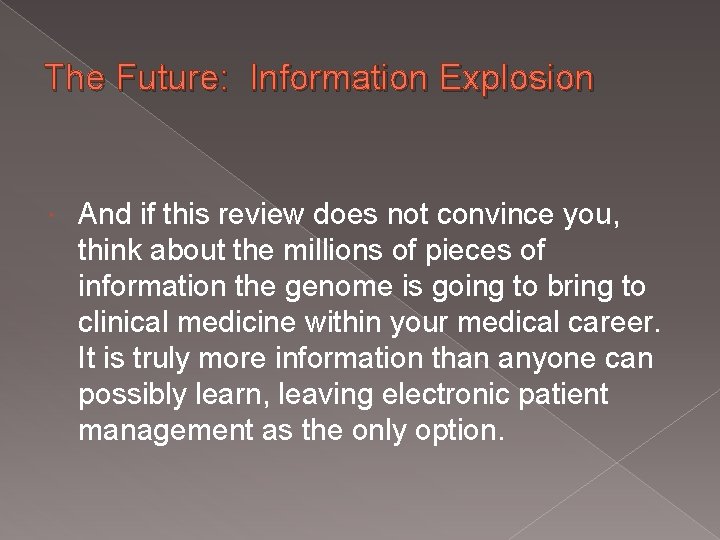 The Future: Information Explosion

And if this review does not convince you, think about the millions of pieces of information the genome is going to bring to clinical medicine within your medical career. It is truly more information than anyone can possibly learn, leaving electronic patient management as the only option.